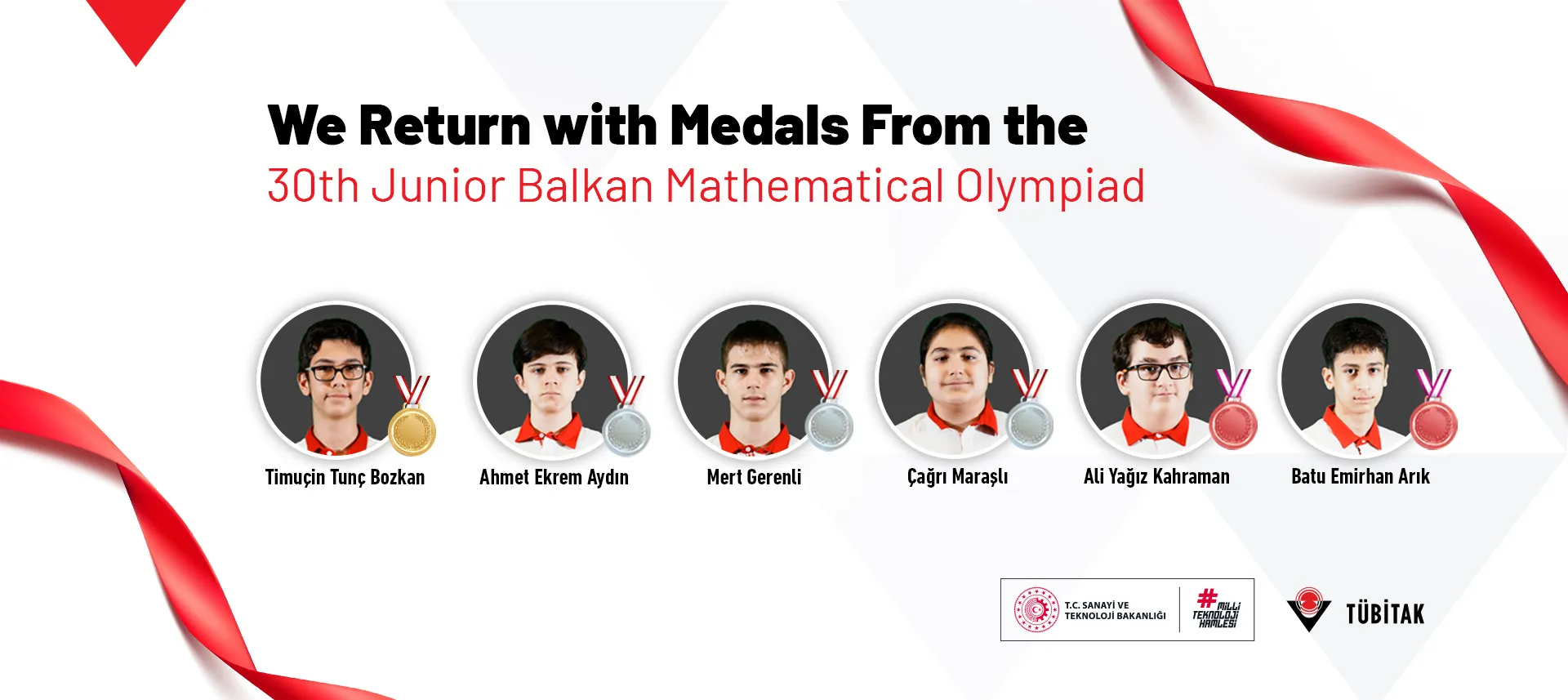 We Return with Medals From the
30th Junior Balkan Mathematical Olympiad

Timuçin Tunç Bozkan
Ahmet Ekrem Aydın
Mert Gerenli
Çağrı Maraşlı
Ali Yağız Kahraman
Batu Emirhan Arık

T.C. SANAYİ VE TEKNOLOJİ BAKANLIĞI
#MİLLİ TEKNOLOJİ HAMLESİ
TÜBİTAK